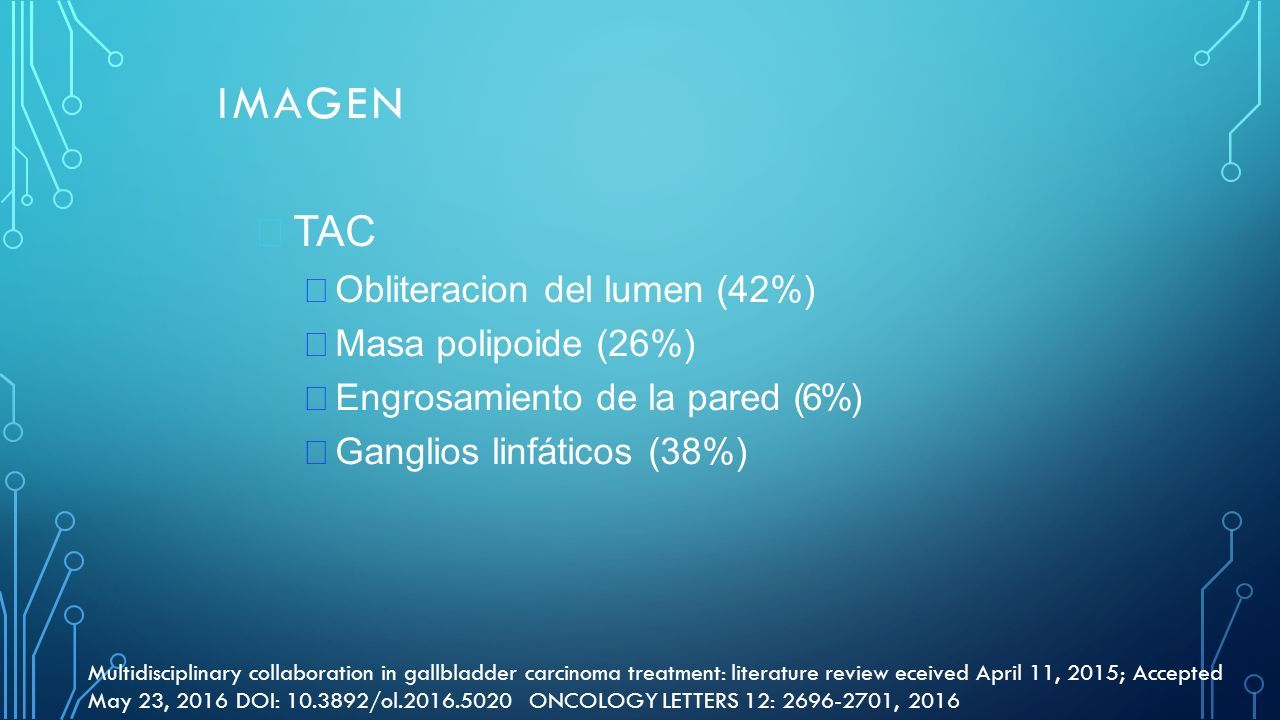 IMAGEN

TAC

Obliteracion del lumen (42%)

Masa polipoide (26%)

Engrosamiento de la pared (6%)

Ganglios linfáticos (38%)

Multidisciplinary collaboration in gallbladder carcinoma treatment: literature review eceived April 11, 2015; Accepted May 23, 2016 DOI: 10.3892/ol.2016.5020 ONCOLOGY LETTERS 12: 2696-2701, 2016